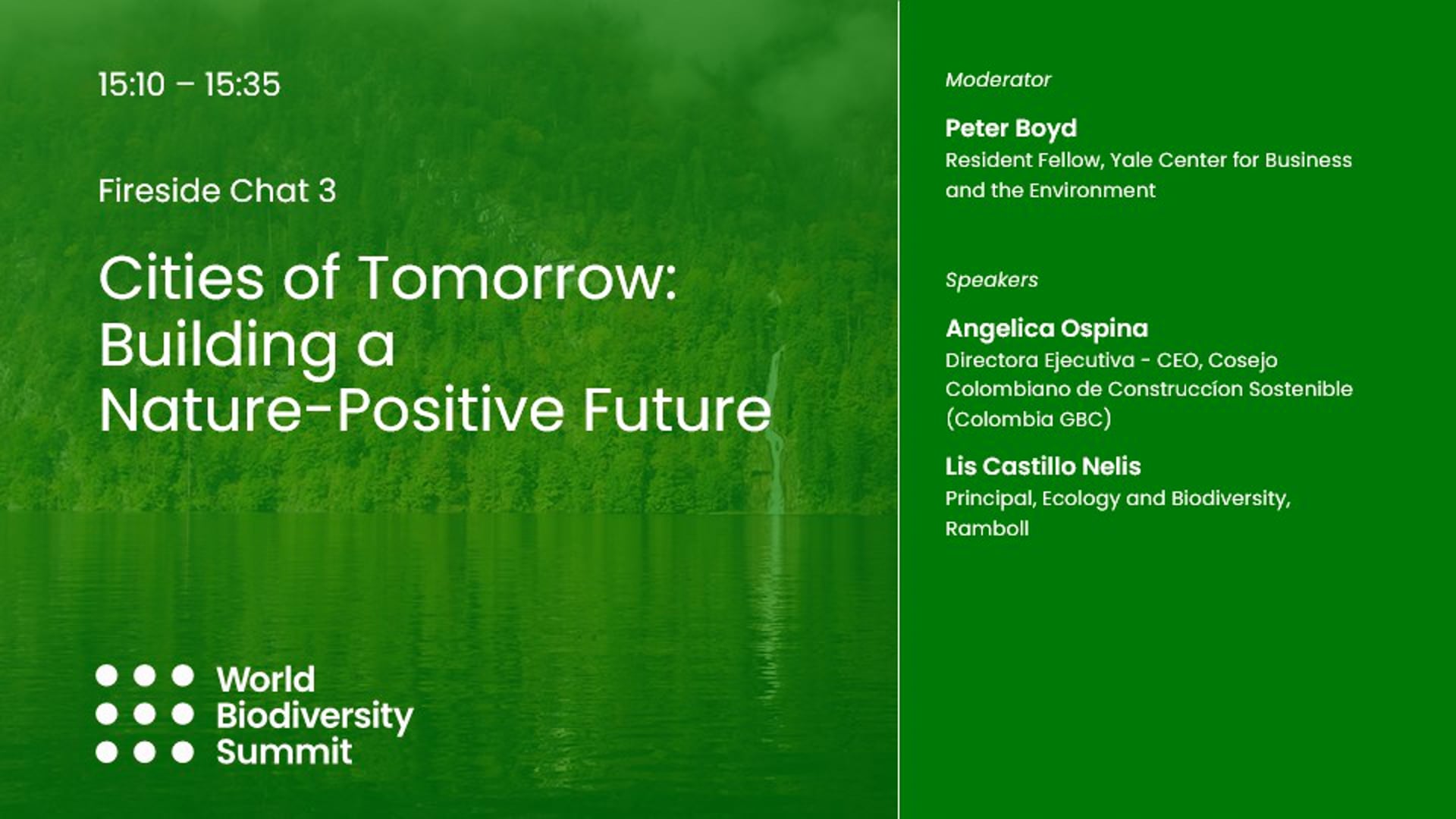 15:10 – 15:35

Fireside Chat 3

Cities of Tomorrow: Building a Nature-Positive Future

World Biodiversity Summit

Moderator

Peter Boyd
Resident Fellow, Yale Center for Business and the Environment

Speakers

Angelica Ospina
Directora Ejecutiva - CEO, Cosejo Colombiano de Construccíon Sostenible (Colombia GBC)

Lis Castillo Nelis
Principal, Ecology and Biodiversity, Ramboll